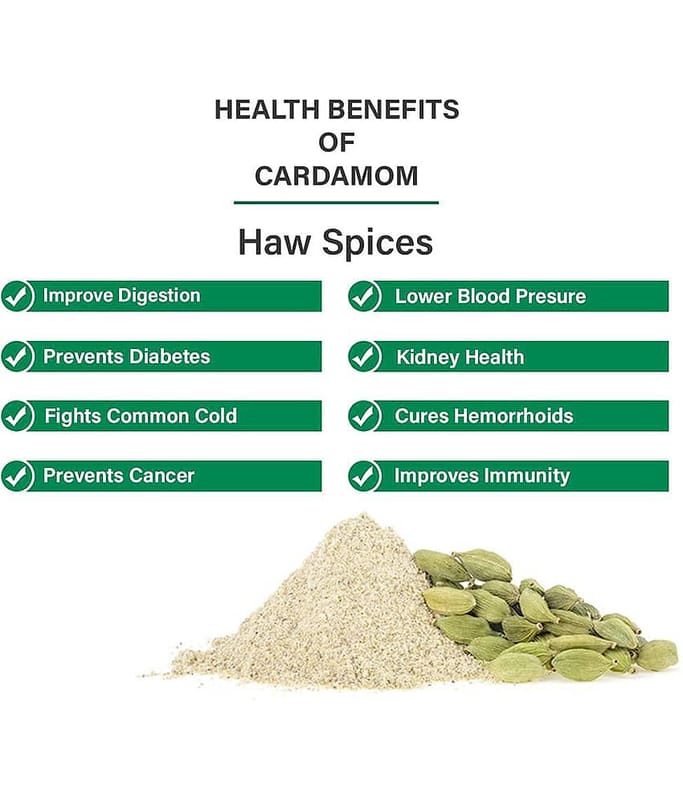 HEALTH BENEFITS
OF
CARDAMOM

Haw Spices

Improve Digestion

Prevents Diabetes

Fights Common Cold

Prevents Cancer

Lower Blood Presure

Kidney Health

Cures Hemorrhoids

Improves Immunity